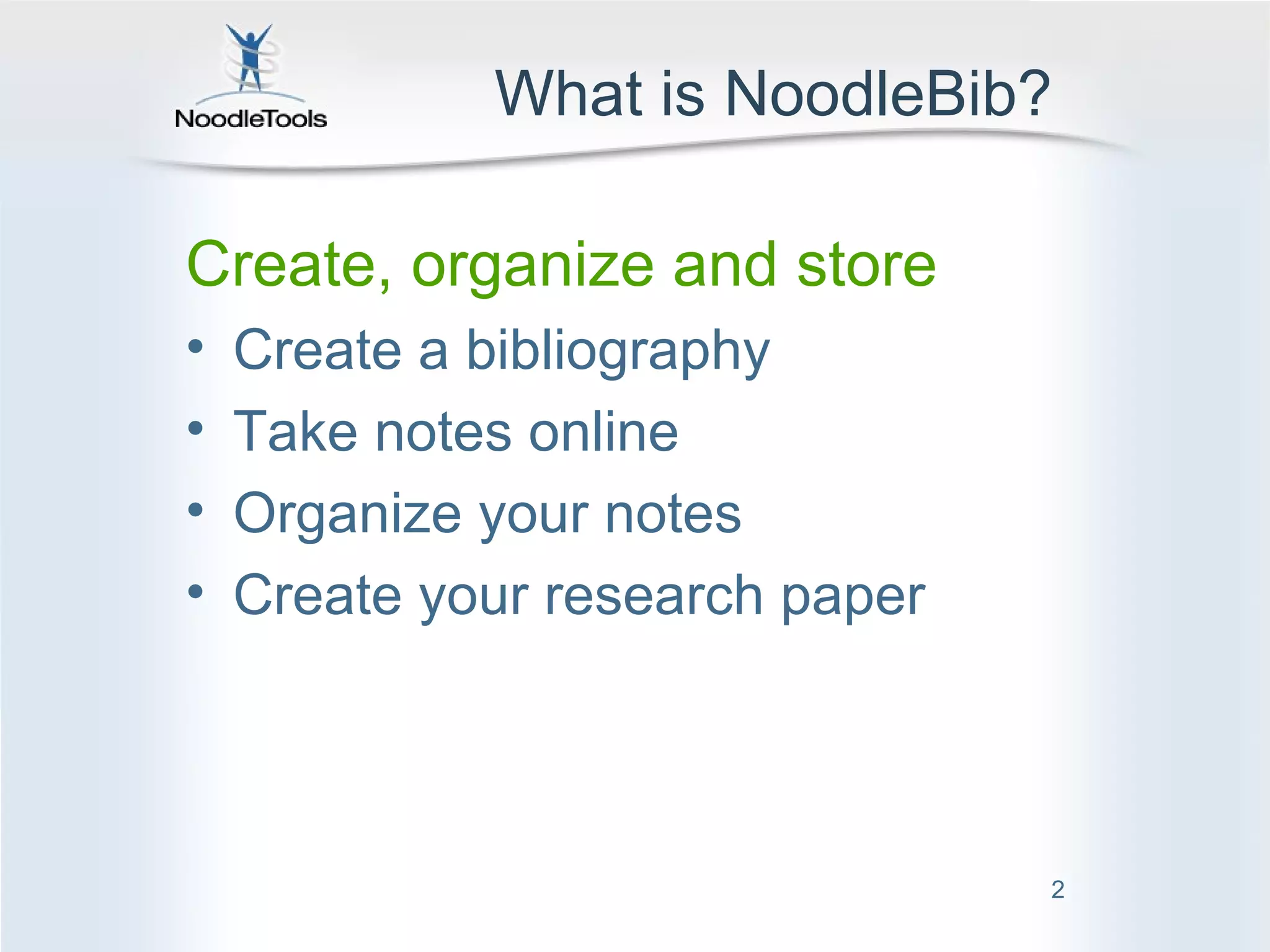 NoodleTools

What is NoodleBib?

Create, organize and store

• Create a bibliography
• Take notes online
• Organize your notes
• Create your research paper

2